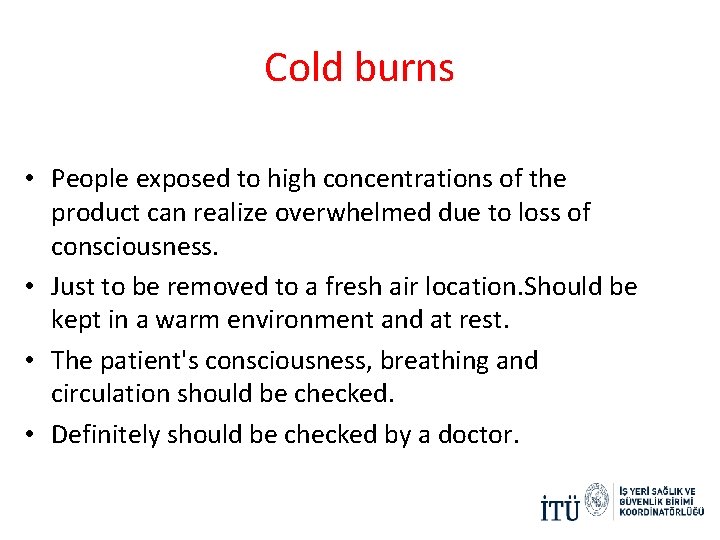 Cold burns

• People exposed to high concentrations of the product can realize overwhelmed due to loss of consciousness.
• Just to be removed to a fresh air location.Should be kept in a warm environment and at rest.
• The patient's consciousness, breathing and circulation should be checked.
• Definitely should be checked by a doctor.

İTÜ İŞ YERİ SAĞLIK VE GÜVENLİK BİRİMİ KOORDİNATÖRLÜĞÜ